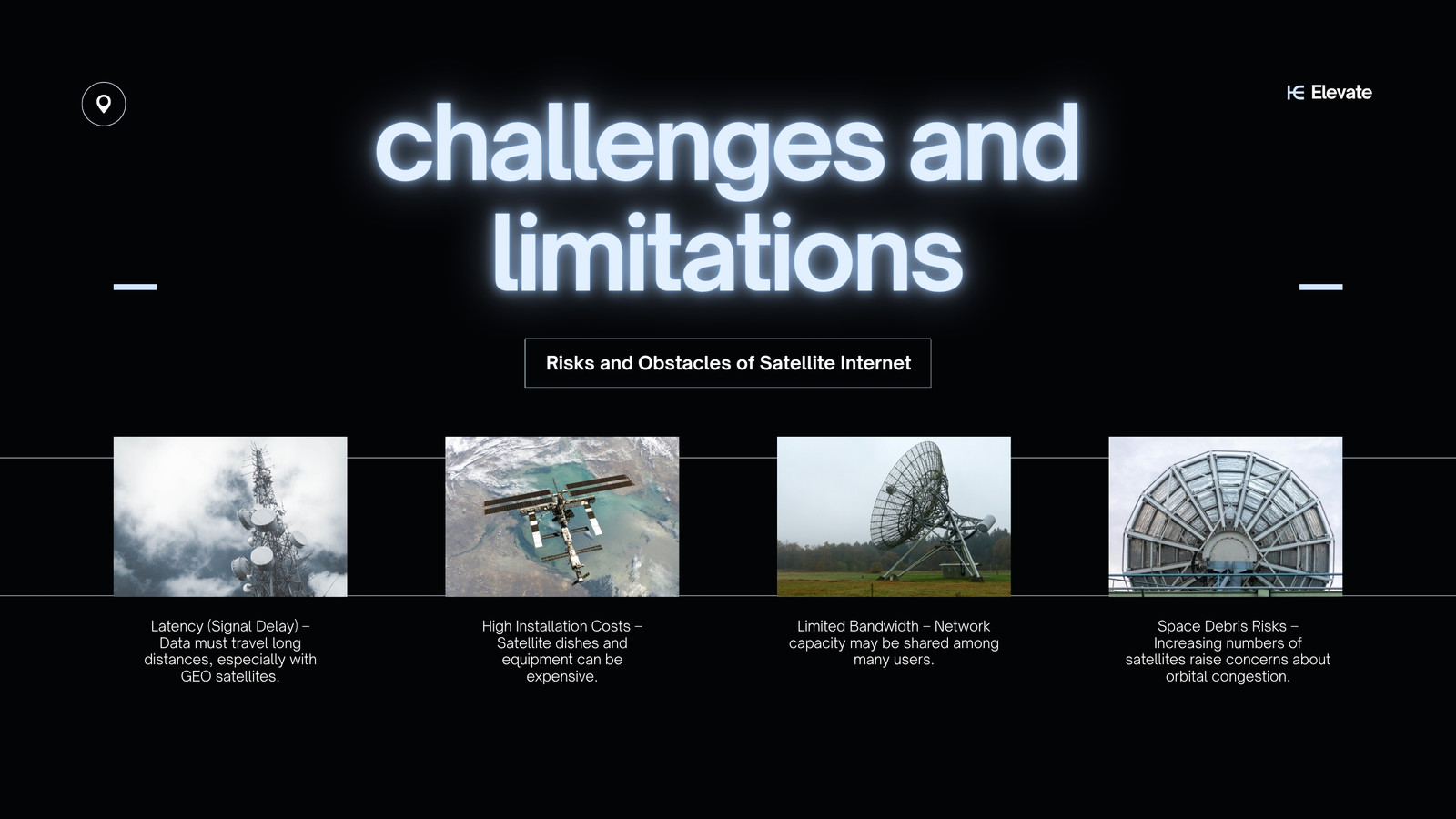 Elevate

challenges and limitations

Risks and Obstacles of Satellite Internet

Latency (Signal Delay) – Data must travel long distances, especially with GEO satellites.

High Installation Costs – Satellite dishes and equipment can be expensive.

Limited Bandwidth – Network capacity may be shared among many users.

Space Debris Risks – Increasing numbers of satellites raise concerns about orbital congestion.